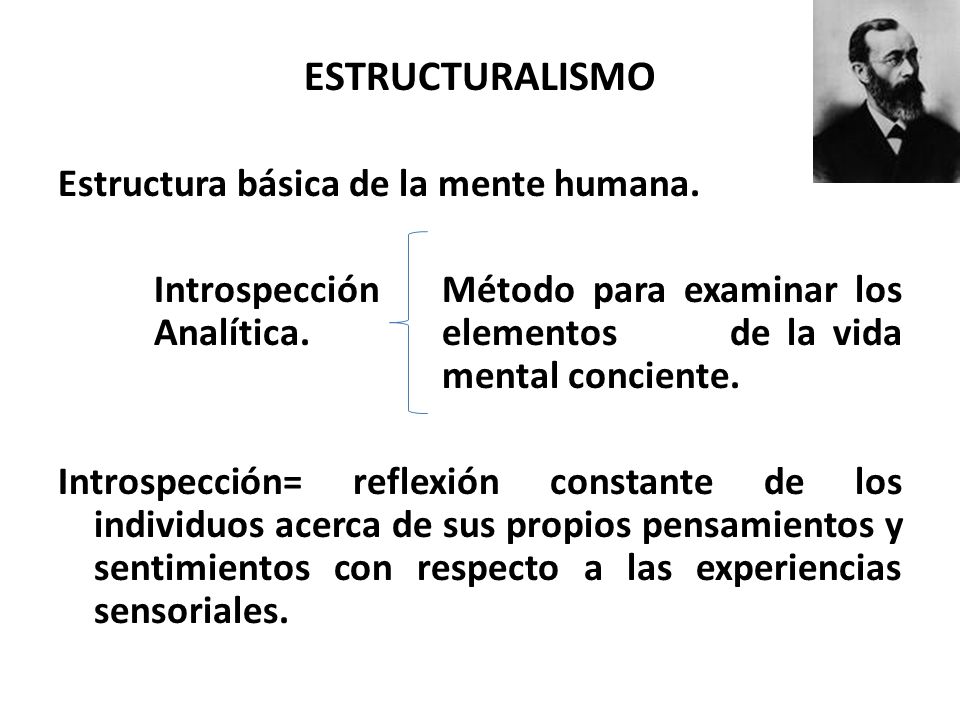 ESTRUCTURALISMO

Estructura básica de la mente humana.

Introspección Analítica.

Método para examinar los elementos de la vida mental conciente.

Introspección= reflexión constante de los individuos acerca de sus propios pensamientos y sentimientos con respecto a las experiencias sensoriales.